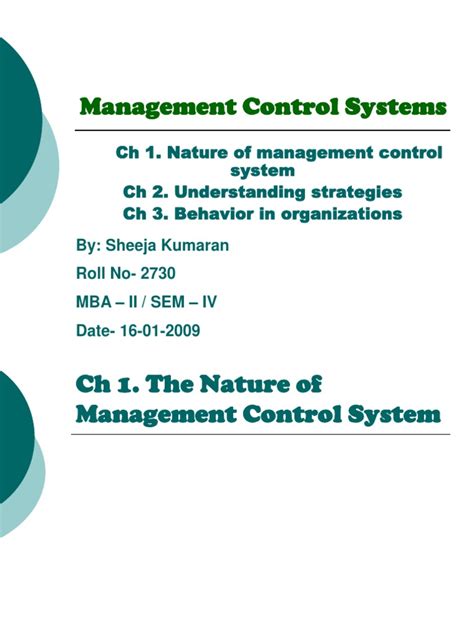 Management Control Systems

Ch 1. Nature of management control system
Ch 2. Understanding strategies
Ch 3. Behavior in organizations

By: Sheeja Kumaran

Roll No- 2730

MBA – II / SEM – IV

Date- 16-01-2009

Ch 1. The Nature of Management Control System